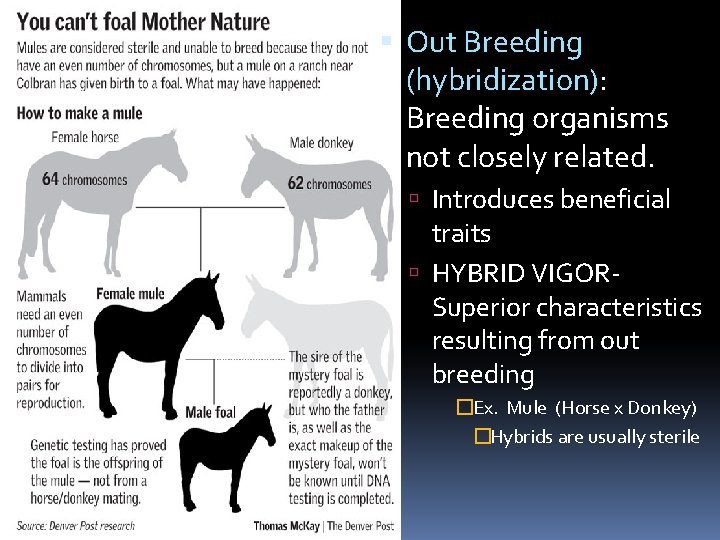 You can't foal Mother Nature

Mules are considered sterile and unable to breed because they do not have an even number of chromosomes, but a mule on a ranch near Colbran has given birth to a foal. What may have happened:

How to make a mule

Female horse

64 chromosomes

Male donkey

62 chromosomes

Mammals need an even number of chromosomes to divide into pairs for reproduction.

Female mule

Male foal

The sire of the mystery foal is reportedly a donkey, but who the father is, as well as the exact makeup of the mystery foal, won't be known until DNA testing is completed.

Genetic testing has proved the foal is the offspring of the mule — not from a horse/donkey mating.

Source: Denver Post research

Thomas McKay | The Denver Post

Out Breeding (hybridization): Breeding organisms not closely related.

Introduces beneficial traits

HYBRID VIGOR- Superior characteristics resulting from out breeding

Ex. Mule (Horse x Donkey)

Hybrids are usually sterile